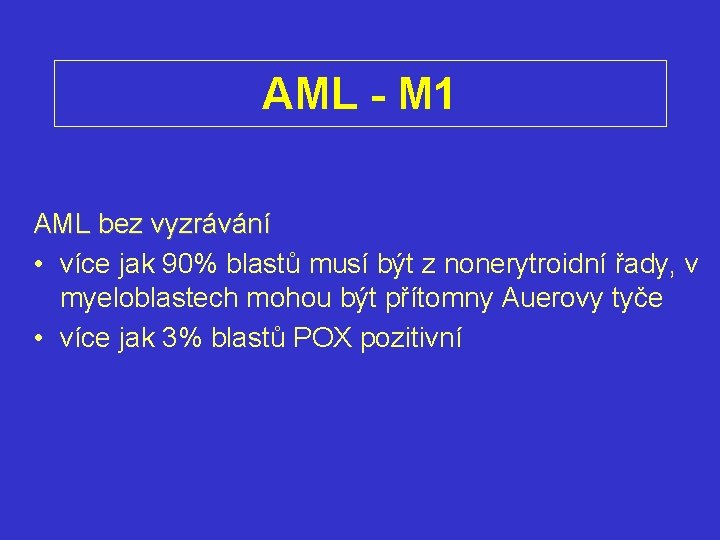 AML - M1

AML bez vyzrávání

• více jak 90% blastů musí být z nonerytroidní řady, v myeloblastech mohou být přítomny Auerovy tyče
• více jak 3% blastů POX pozitivní